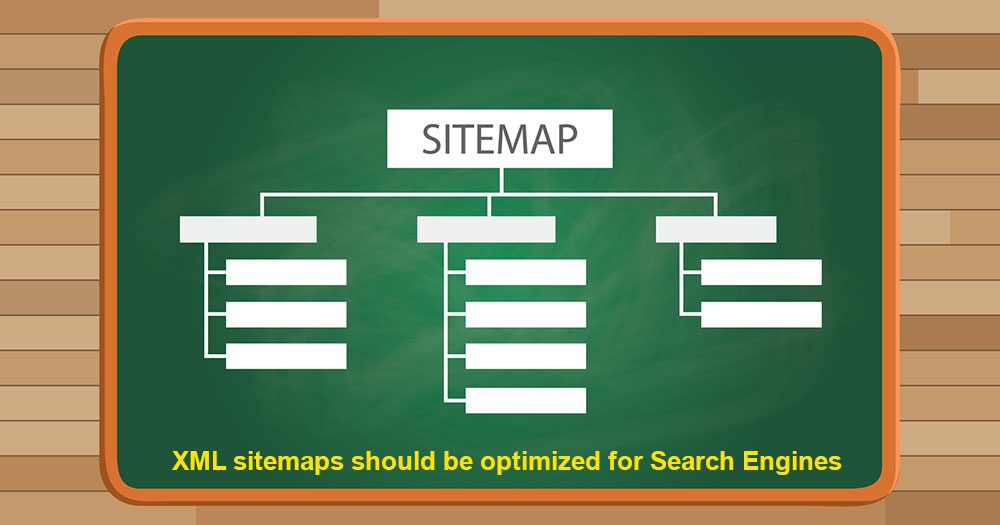 SITEMAP

XML sitemaps should be optimized for Search Engines